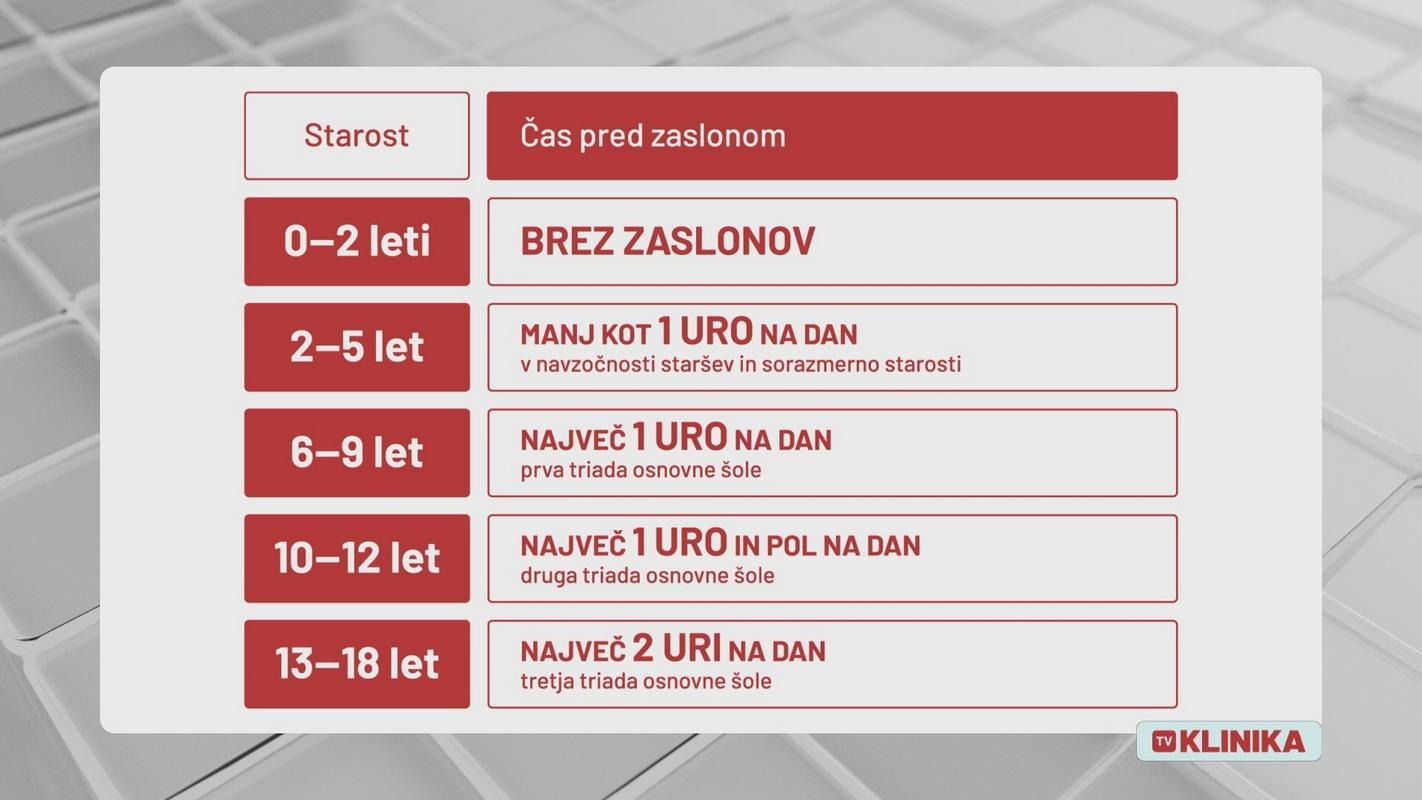 | Starost | Čas pred zaslonom |
|---|---|
| 0–2 leti | BREZ ZASLONOV |
| 2–5 let | MANJ KOT 1 URO NA DAN v navzočnosti staršev in sorazmerno starosti |
| 6–9 let | NAJVEČ 1 URO NA DAN prva triada osnovne šole |
| 10–12 let | NAJVEČ 1 URO IN POL NA DAN druga triada osnovne šole |
| 13–18 let | NAJVEČ 2 URI NA DAN tretja triada osnovne šole |

TV KLINIKA